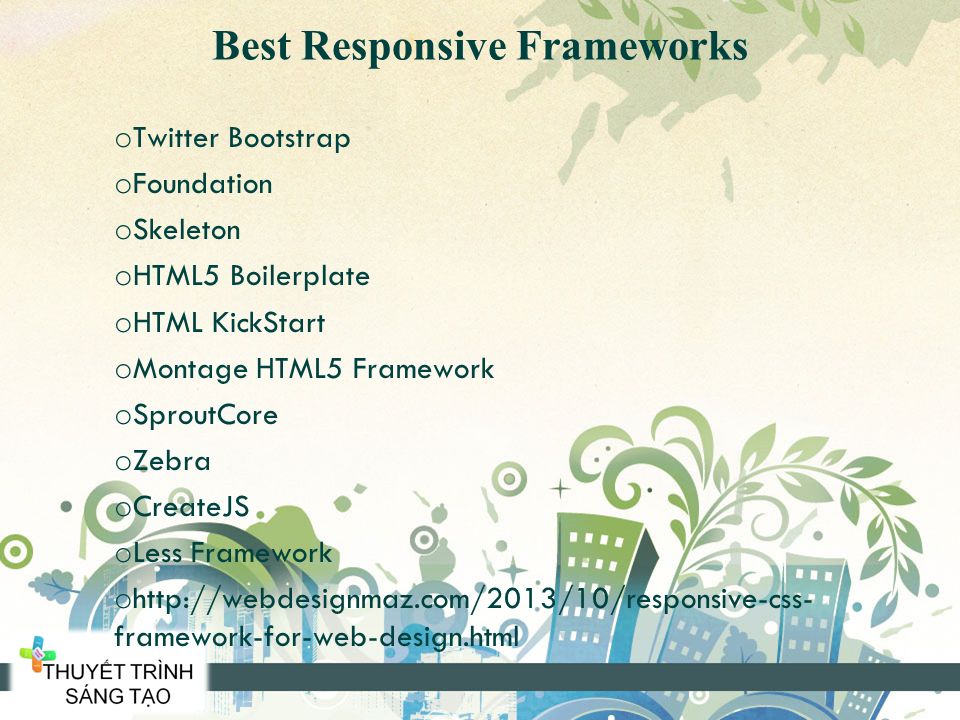 Best Responsive Frameworks

oTwitter Bootstrap

oFoundation

oSkeleton

oHTML5 Boilerplate

oHTML KickStart

oMontage HTML5 Framework

oSproutCore

oZebra

oCreateJS

oLess Framework

ohttp://webdesignmaz.com/2013/10/responsive-css-framework-for-web-design.html

THUYẾT TRÌNH
SÁNG TẠO